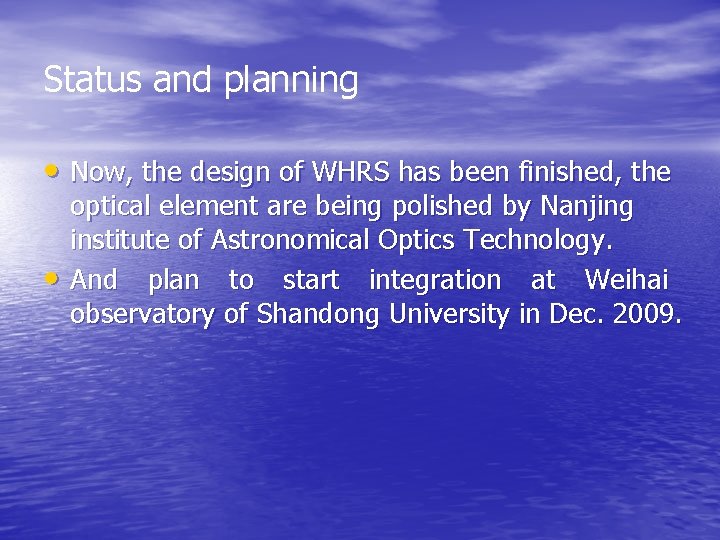 Status and planning

• Now, the design of WHRS has been finished, the optical element are being polished by Nanjing institute of Astronomical Optics Technology.
• And plan to start integration at Weihai observatory of Shandong University in Dec. 2009.